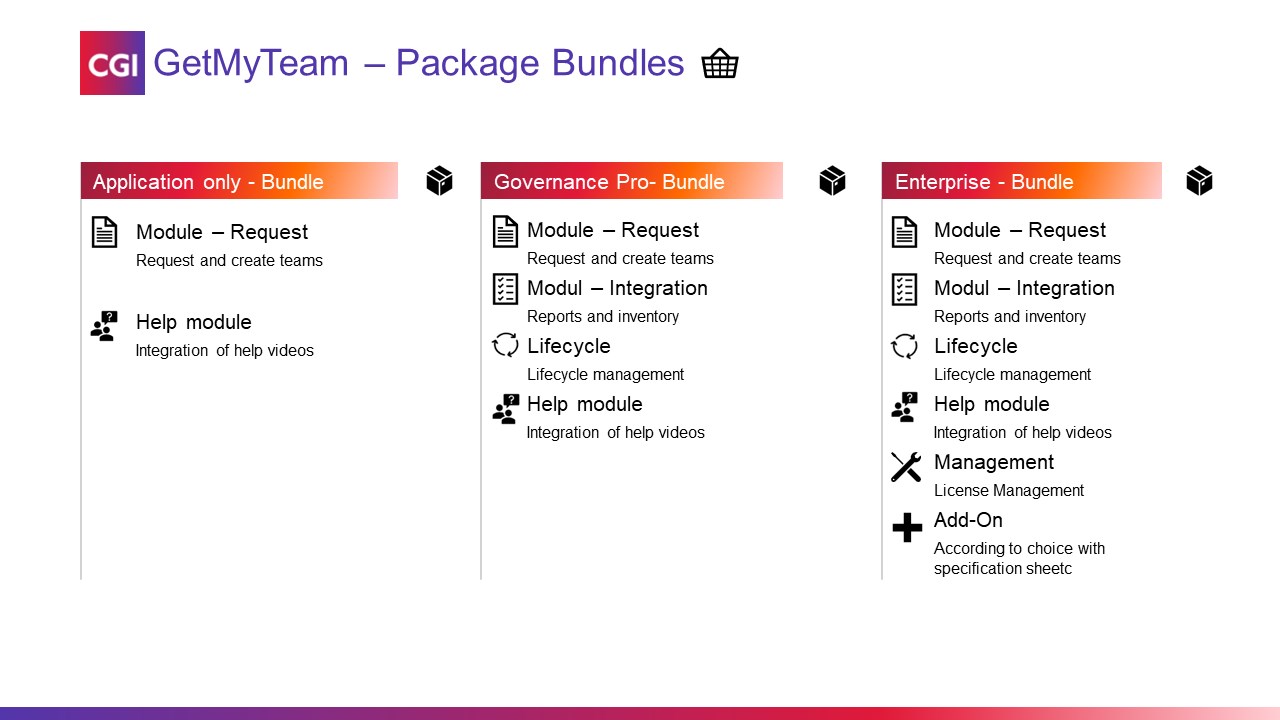 CGI GetMyTeam – Package Bundles

Application only - Bundle

Module – Request
Request and create teams

Help module
Integration of help videos

Governance Pro- Bundle

Module – Request
Request and create teams

Modul – Integration
Reports and inventory

Lifecycle
Lifecycle management

Help module
Integration of help videos

Enterprise - Bundle

Module – Request
Request and create teams

Modul – Integration
Reports and inventory

Lifecycle
Lifecycle management

Help module
Integration of help videos

Management
License Management

Add-On
According to choice with specification sheetc